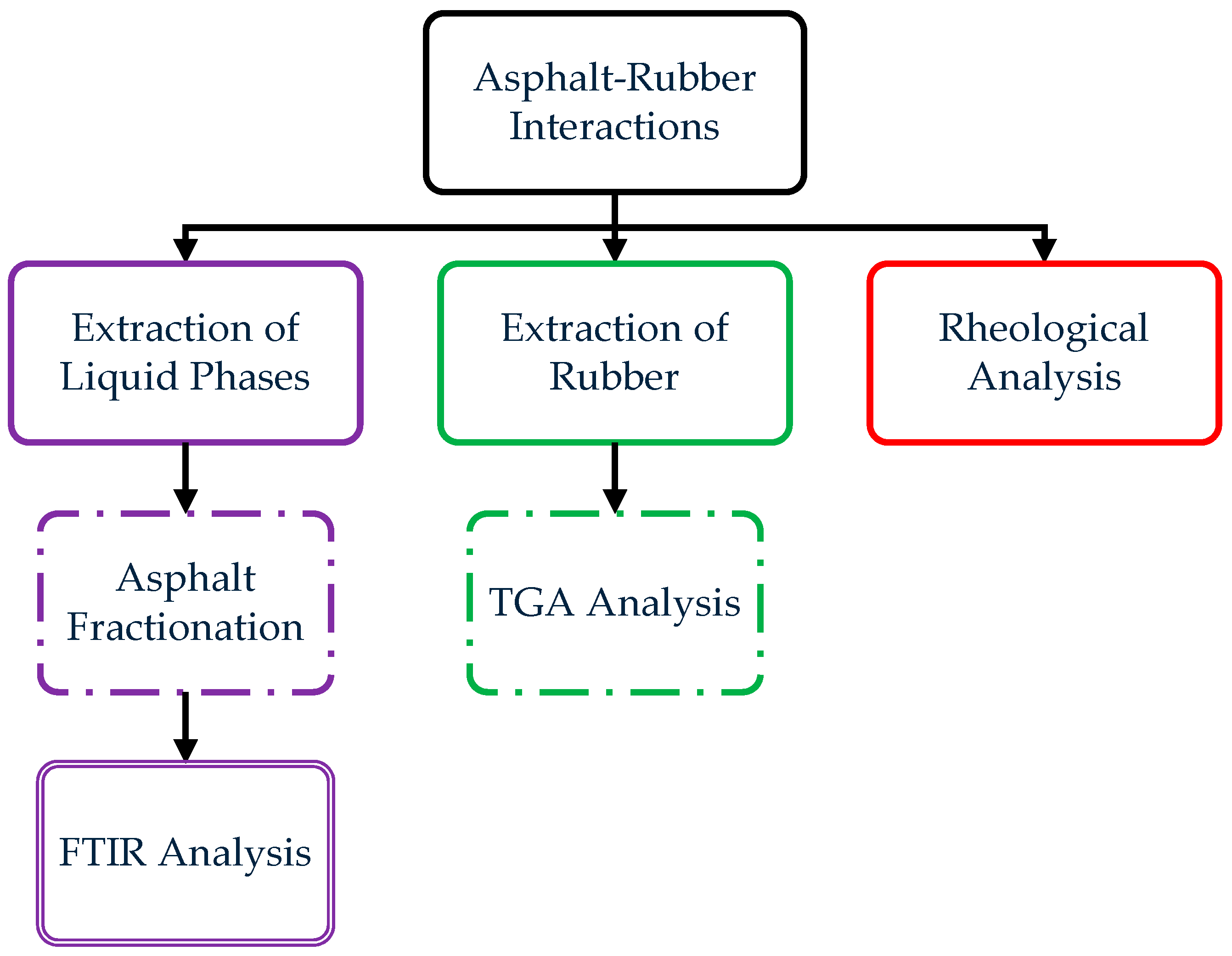 Asphalt-Rubber Interactions

Extraction of Liquid Phases

Extraction of Rubber

Rheological Analysis

Asphalt Fractionation

TGA Analysis

FTIR Analysis